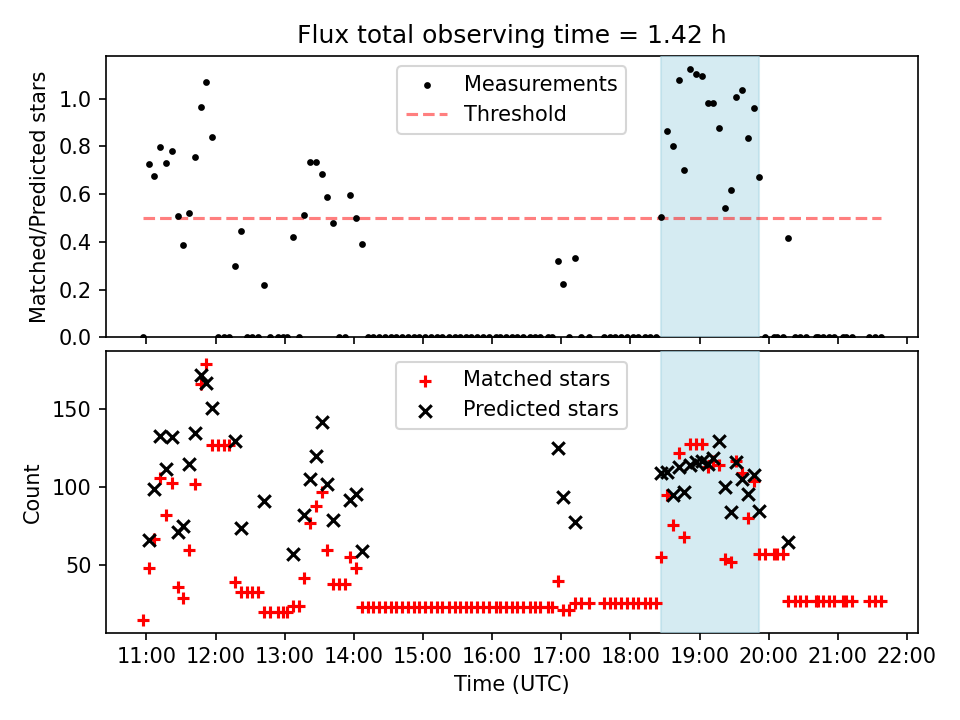 Flux total observing time = 1.42 h

Matched/Predicted stars

1.0
0.8
0.6
0.4
0.2
0.0

Measurements
Threshold

Count

150
100
50

Matched stars
Predicted stars

11:00 12:00 13:00 14:00 15:00 16:00 17:00 18:00 19:00 20:00 21:00 22:00

Time (UTC)